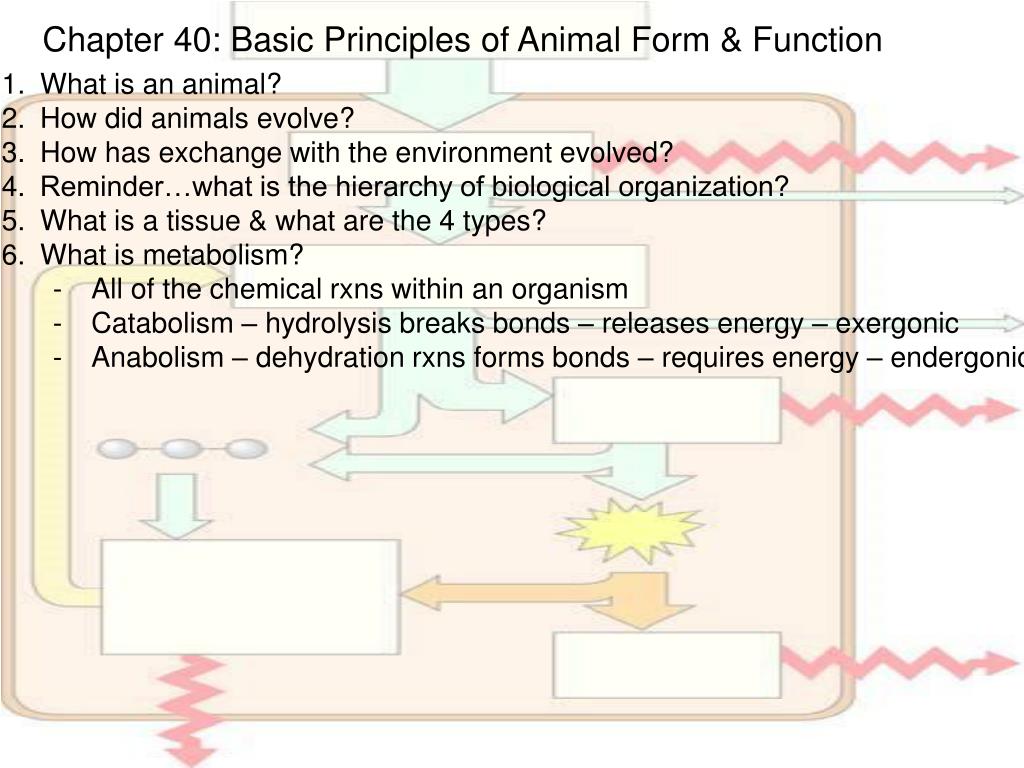 Chapter 40: Basic Principles of Animal Form & Function

1. What is an animal?
2. How did animals evolve?
3. How has exchange with the environment evolved?
4. Reminder…what is the hierarchy of biological organization?
5. What is a tissue & what are the 4 types?
6. What is metabolism?
- All of the chemical rxns within an organism
- Catabolism – hydrolysis breaks bonds – releases energy – exergonic
- Anabolism – dehydration rxns forms bonds – requires energy – endergonic